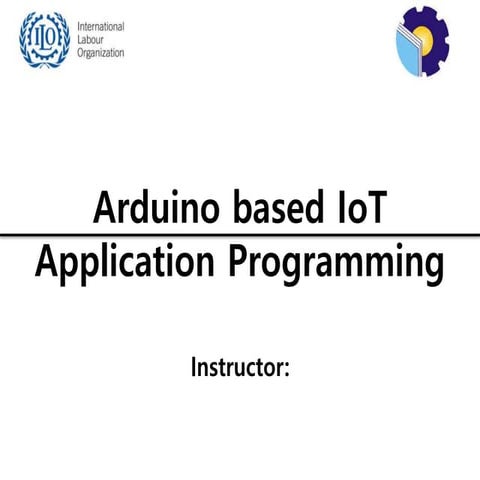 ILO International Labour Organization

Arduino based IoT Application Programming

Instructor: